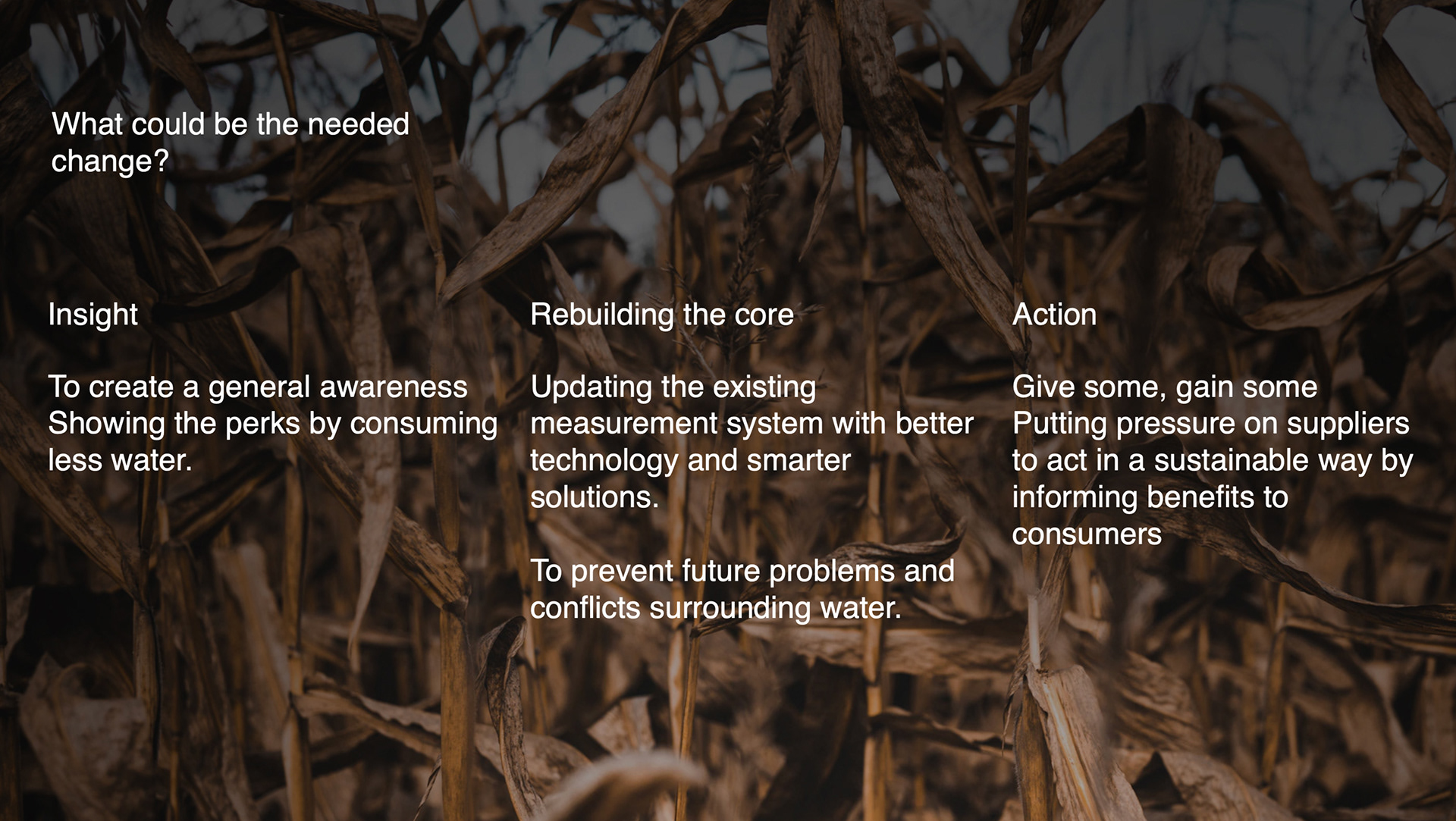 What could be the needed change?

Insight

To create a general awareness
Showing the perks by consuming less water.

Rebuilding the core

Updating the existing measurement system with better technology and smarter solutions.

To prevent future problems and conflicts surrounding water.

Action

Give some, gain some
Putting pressure on suppliers to act in a sustainable way by informing benefits to consumers